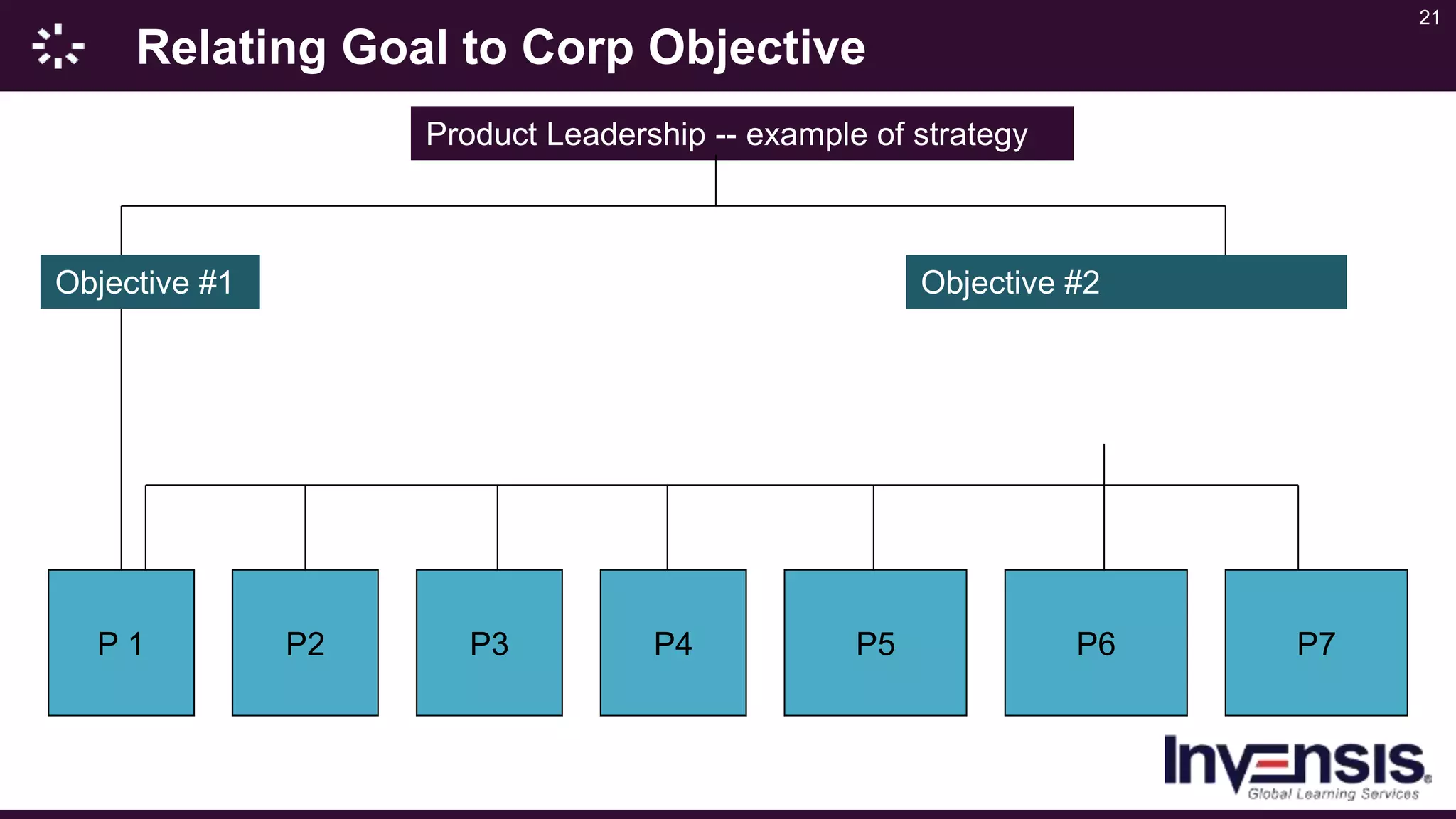 21

Relating Goal to Corp Objective

Product Leadership -- example of strategy

Objective #1

Objective #2

P 1

P2

P3

P4

P5

P6

P7

Invensis
Global Learning Services